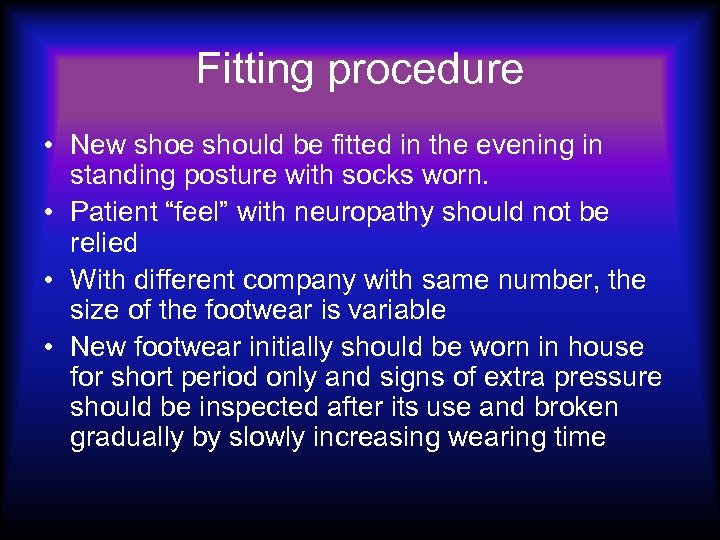 Fitting procedure

• New shoe should be fitted in the evening in standing posture with socks worn.
• Patient “feel” with neuropathy should not be relied
• With different company with same number, the size of the footwear is variable
• New footwear initially should be worn in house for short period only and signs of extra pressure should be inspected after its use and broken gradually by slowly increasing wearing time